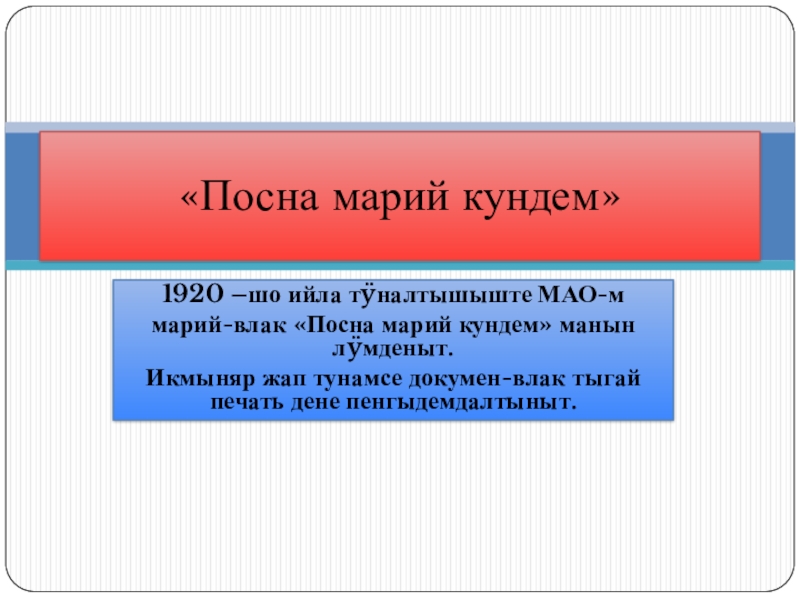 «Посна марий кундем»

1920 –шо ийла тӱналтышыште МАО-м марий-влак «Посна марий кундем» манын лӱмденыт.

Икмыняр жап тунамсе докумен-влак тыгай печать дене пенгыдемдалтыныт.